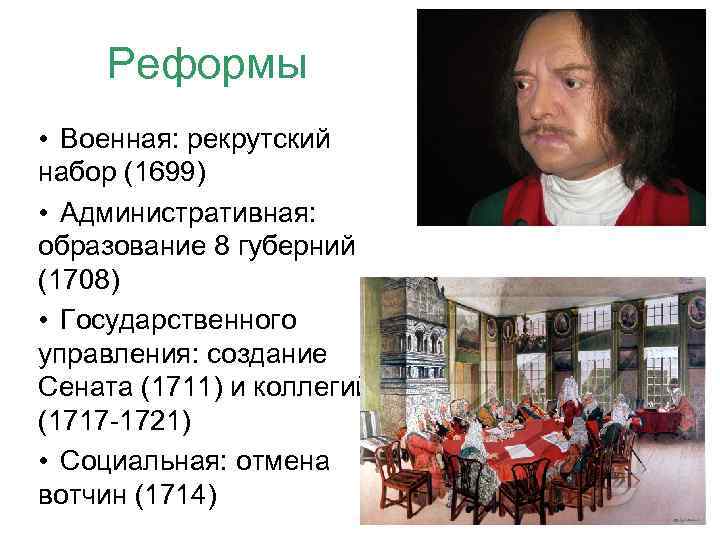 Реформы

• Военная: рекрутский набор (1699)

• Административная: образование 8 губерний (1708)

• Государственного управления: создание Сената (1711) и коллегий (1717-1721)

• Социальная: отмена вотчин (1714)